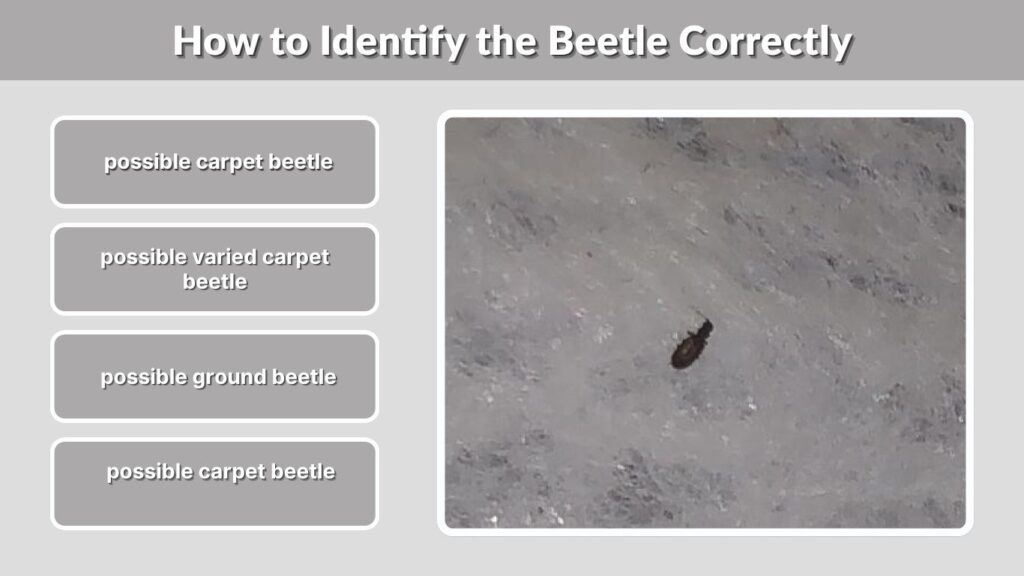 How to Identify the Beetle Correctly

possible carpet beetle

possible varied carpet beetle

possible ground beetle

possible carpet beetle